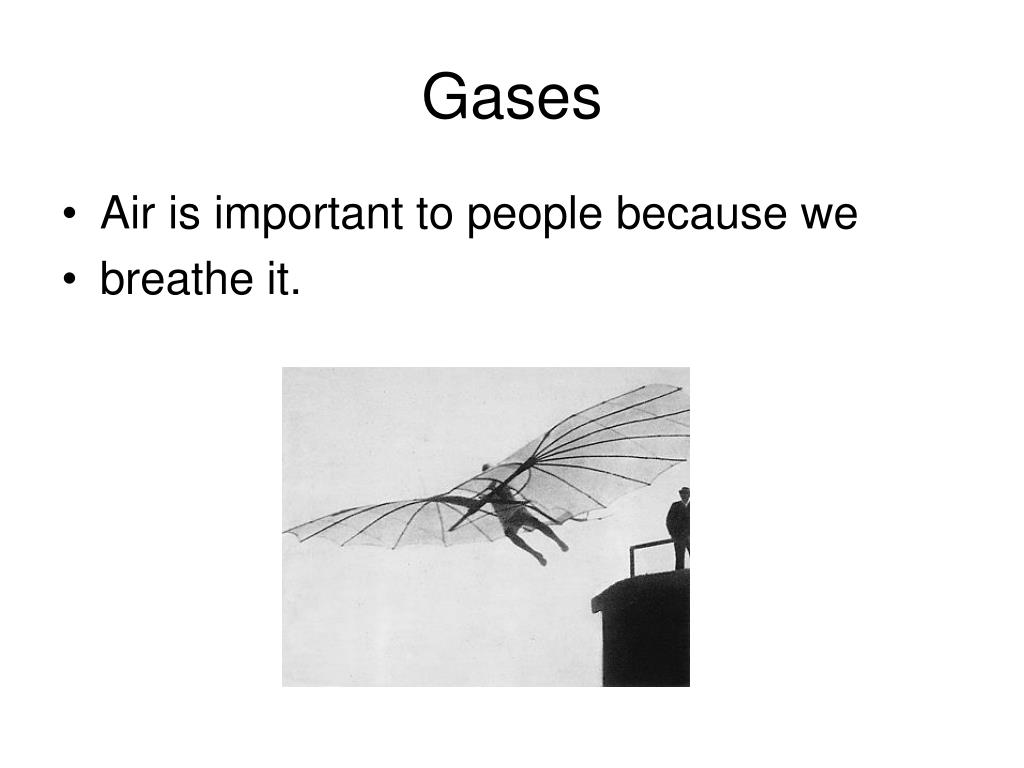 Gases

• Air is important to people because we
• breathe it.